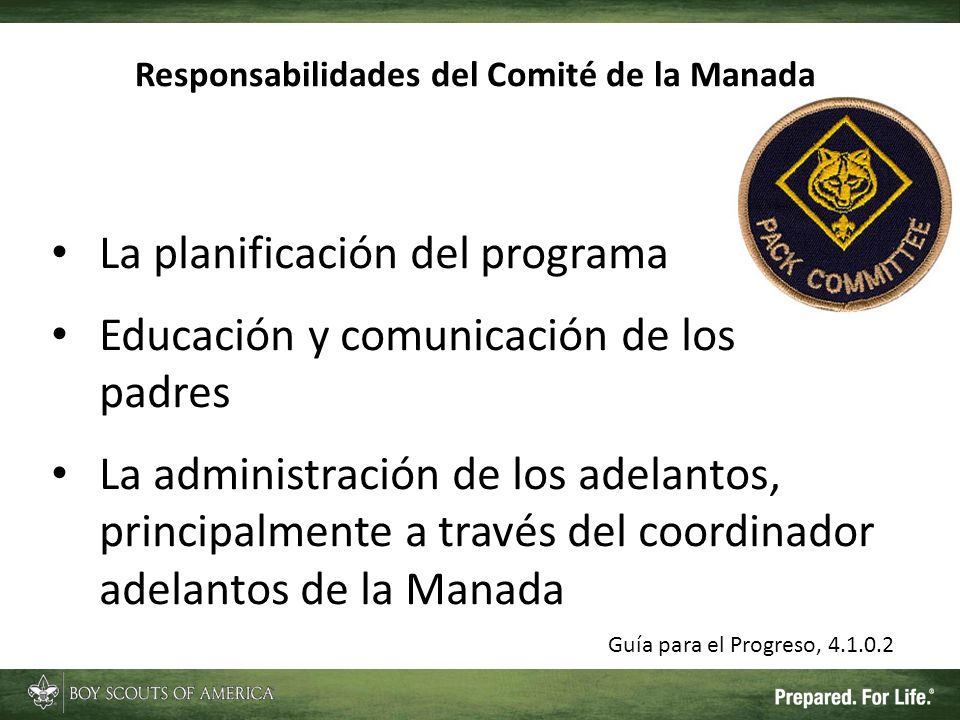 Responsabilidades del Comité de la Manada

PACK COMMITTEE

• La planificación del programa
• Educación y comunicación de los padres
• La administración de los adelantos, principalmente a través del coordinador adelantos de la Manada

Guía para el Progreso, 4.1.0.2

BOY SCOUTS OF AMERICA

Prepared. For Life.®